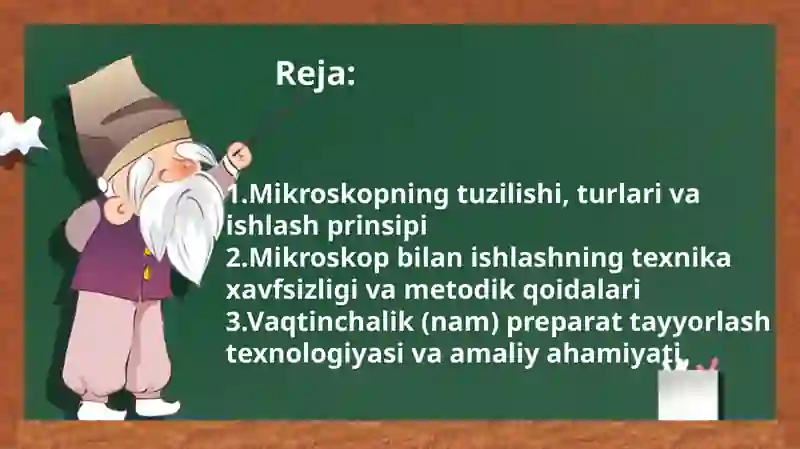 Reja:

1.Mikroskopning tuzilishi, turlari va ishlash prinsipi
2.Mikroskop bilan ishlashning texnika xavfsizligi va metodik qoidalari
3.Vaqtinchalik (nam) preparat tayyorlash texnologiyasi va amaliy ahamiyati.